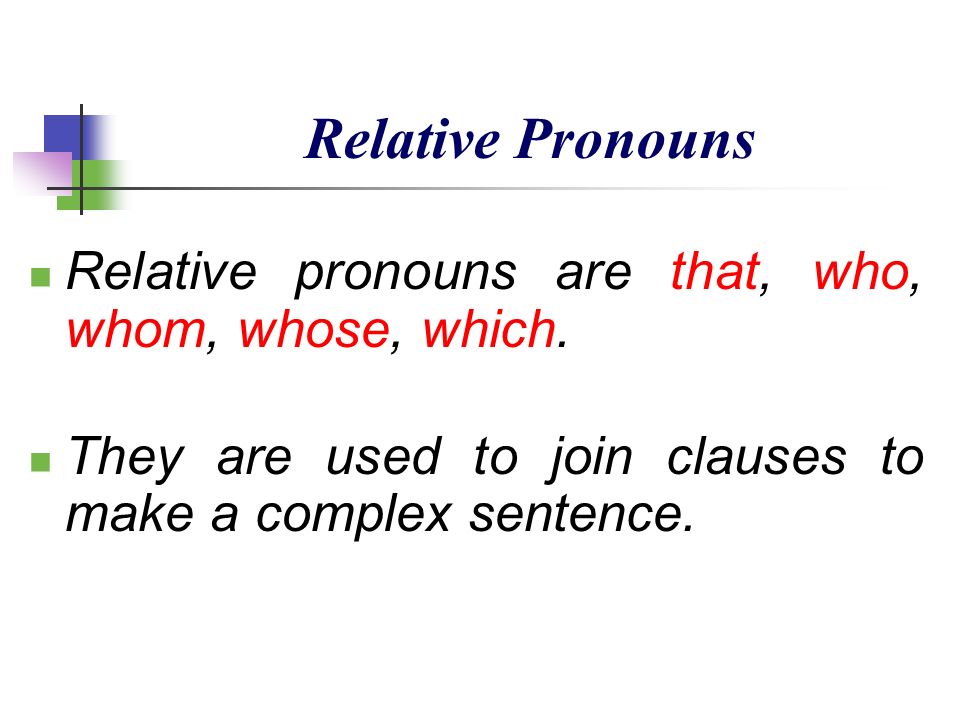 Relative Pronouns

Relative pronouns are that, who, whom, whose, which.

They are used to join clauses to make a complex sentence.